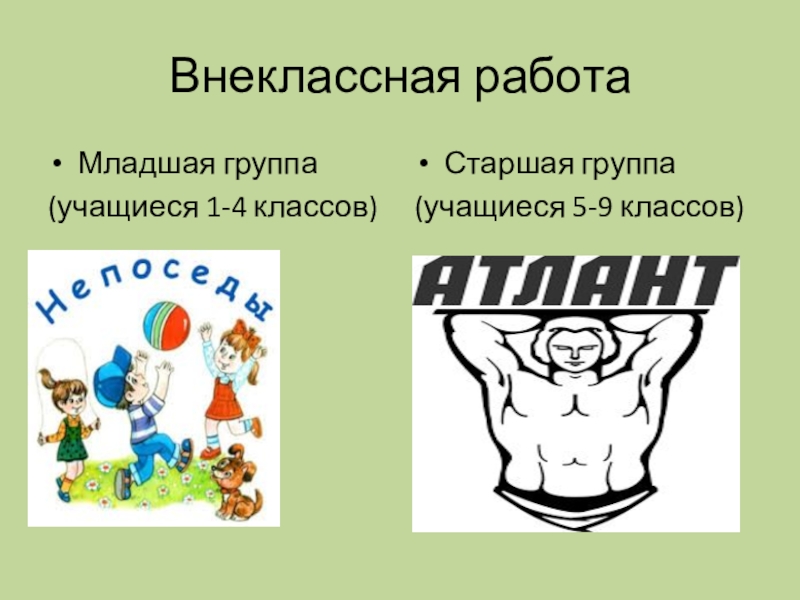 Внеклассная работа

• Младшая группа
(учащиеся 1-4 классов)

Непоседы

• Старшая группа
(учащиеся 5-9 классов)

АТЛАНТ